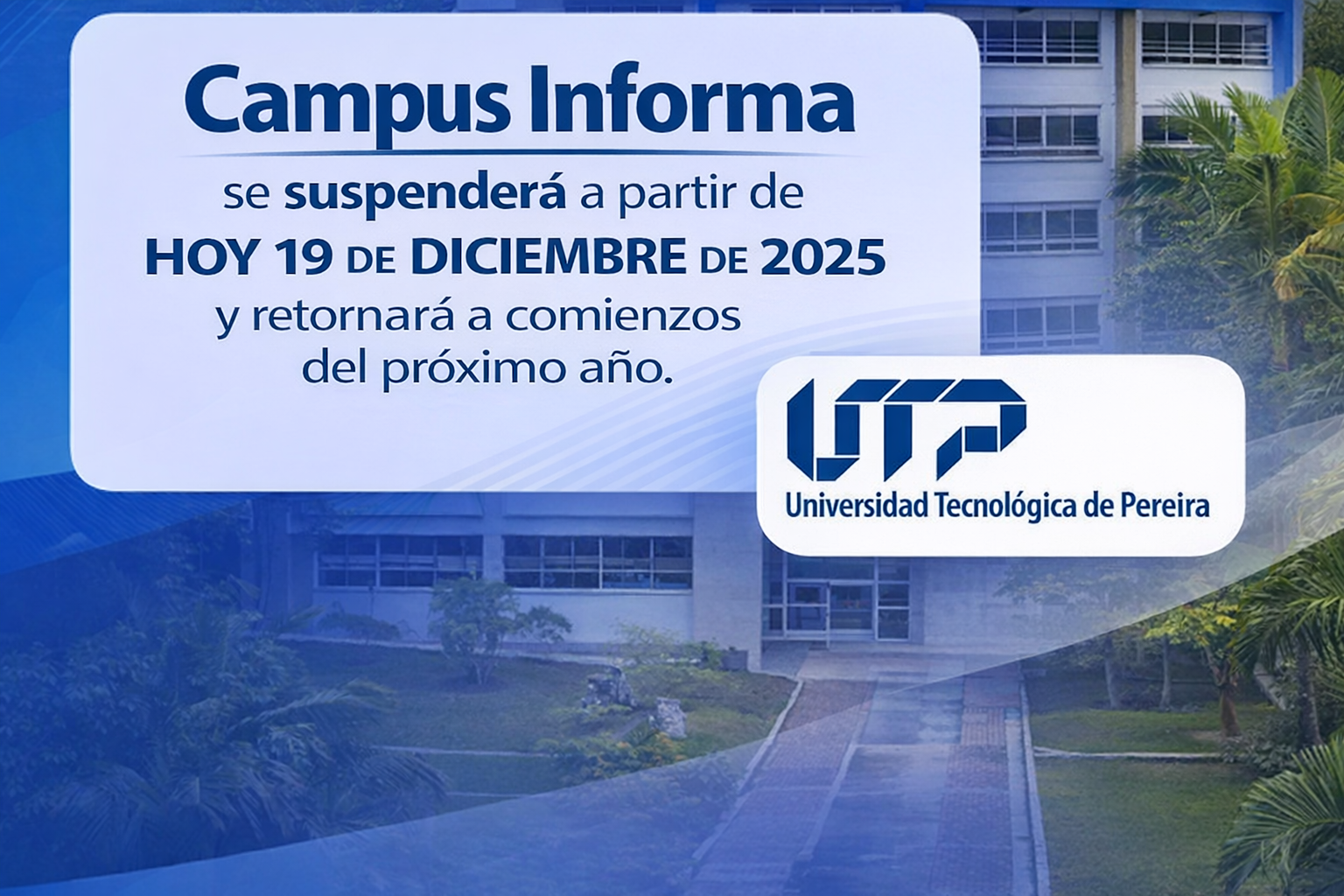 Campus Informa

se suspenderá a partir de HOY 19 DE DICIEMBRE DE 2025 y retornará a comienzos del próximo año.

UTP
Universidad Tecnológica de Pereira